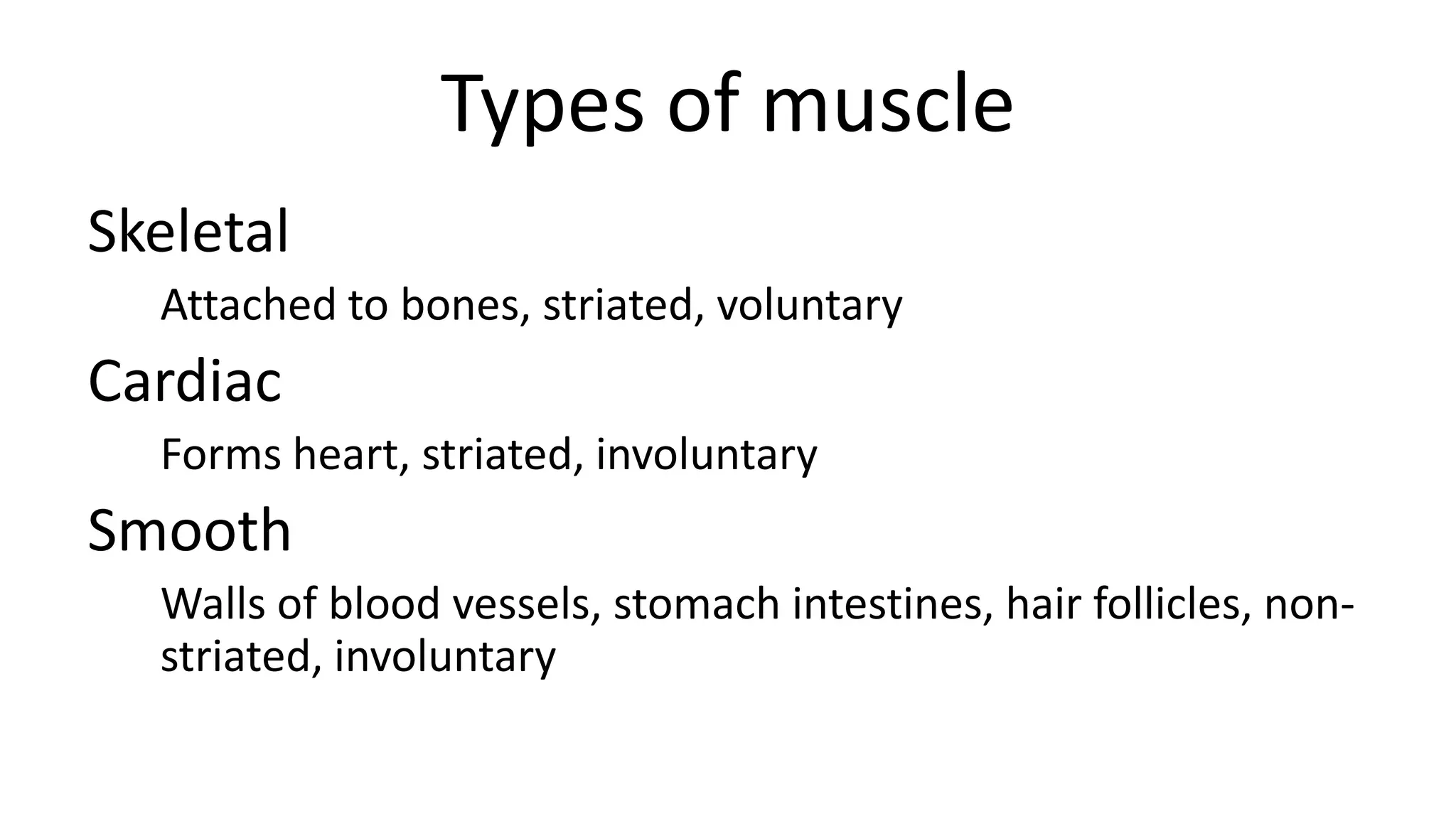 Types of muscle

Skeletal

Attached to bones, striated, voluntary

Cardiac

Forms heart, striated, involuntary

Smooth

Walls of blood vessels, stomach intestines, hair follicles, non-striated, involuntary